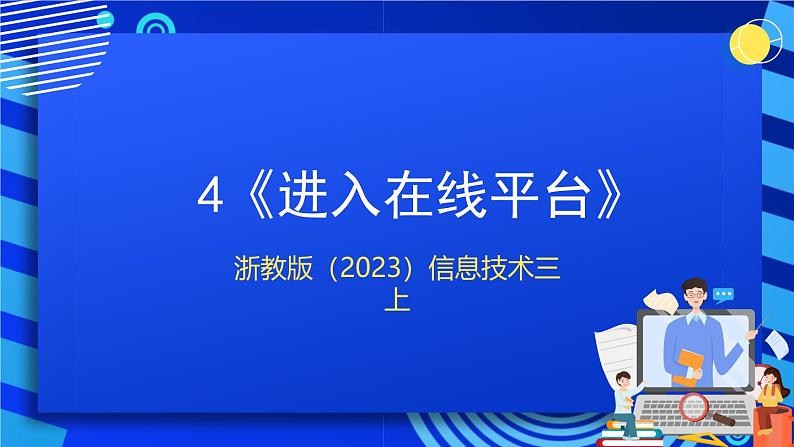 4《进入在线平台》

浙教版（2023）信息技术三上